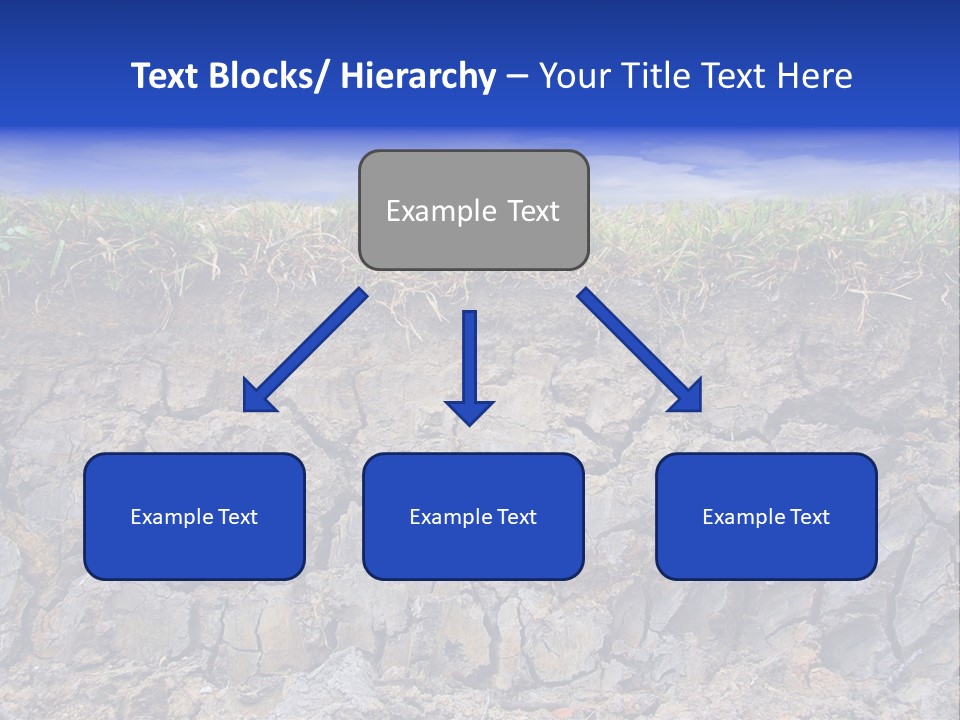 Text Blocks/ Hierarchy – Your Title Text Here

Example Text

Example Text

Example Text

Example Text